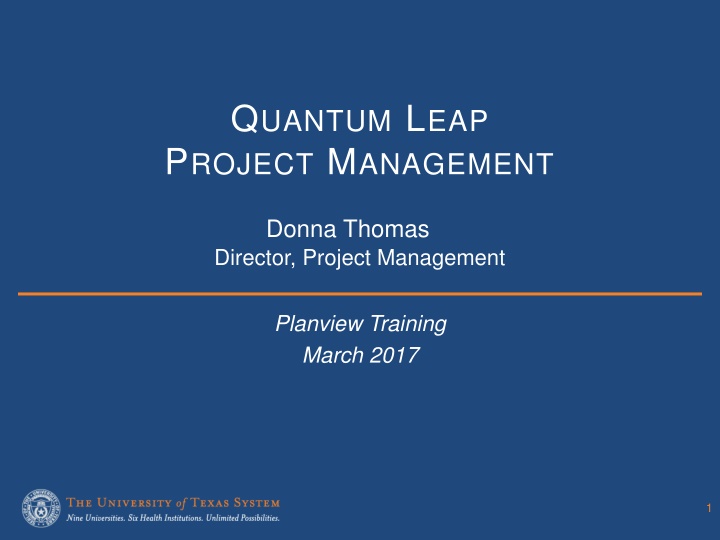 QUANTUM LEAP
PROJECT MANAGEMENT

Donna Thomas
Director, Project Management

Planview Training
March 2017

THE UNIVERSITY of TEXAS SYSTEM
Nine Universities. Six Health Institutions. Unlimited Possibilities.

1